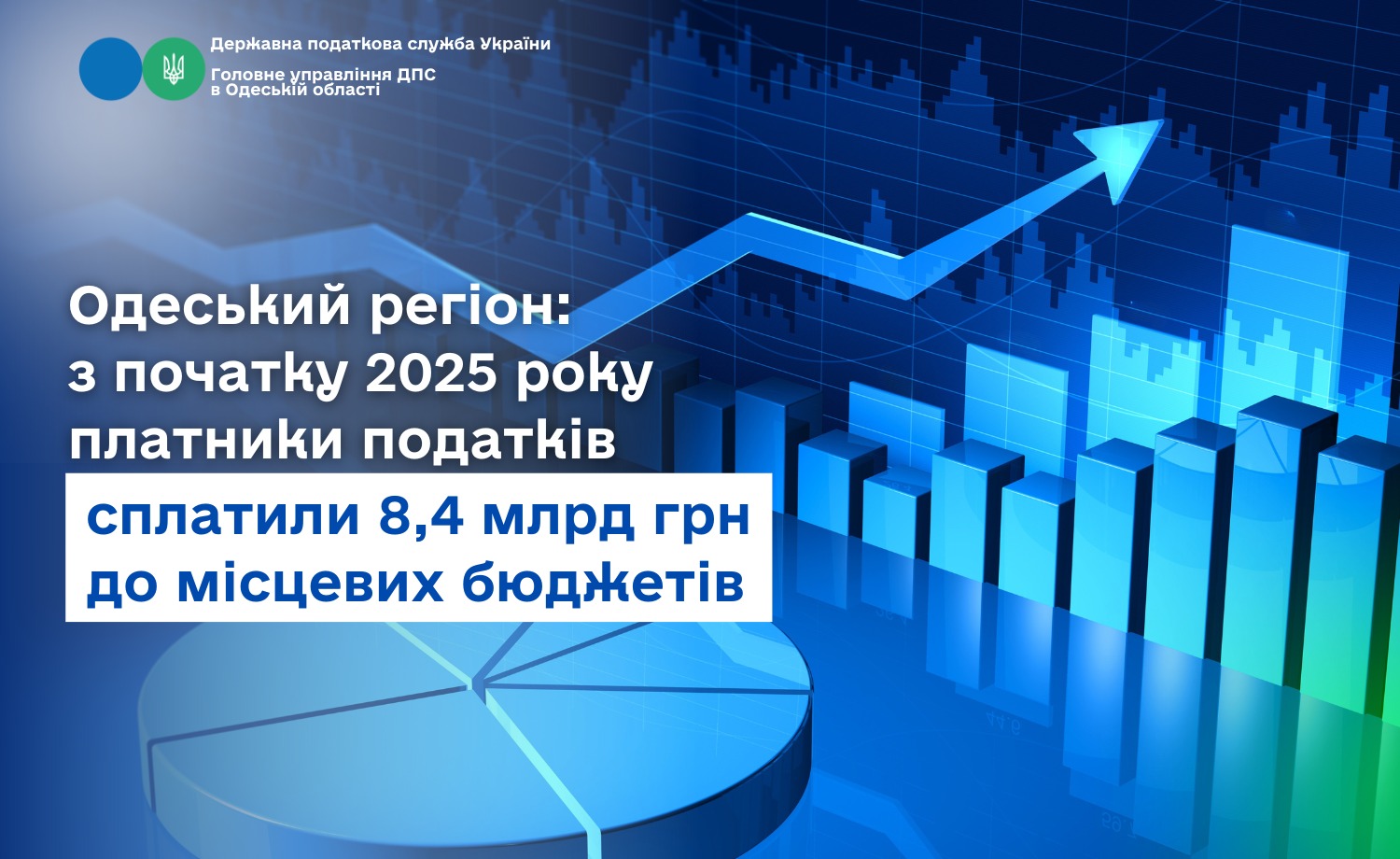 Державна податкова служба України

Головне управління ДПС в Одеській області

Одеський регіон: з початку 2025 року платники податків

сплатили 8,4 млрд грн до місцевих бюджетів